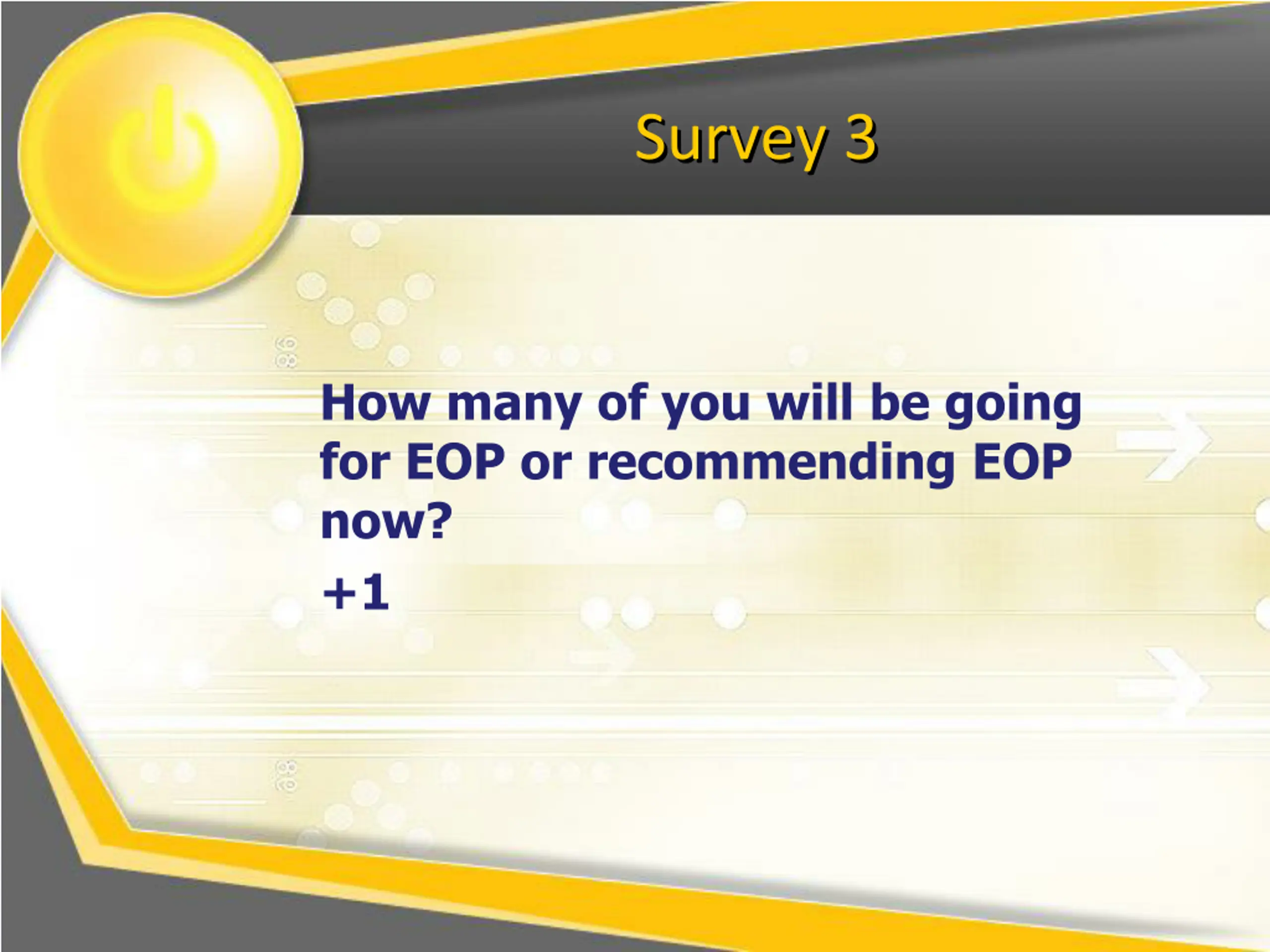 Survey 3

How many of you will be going for EOP or recommending EOP now?

+1